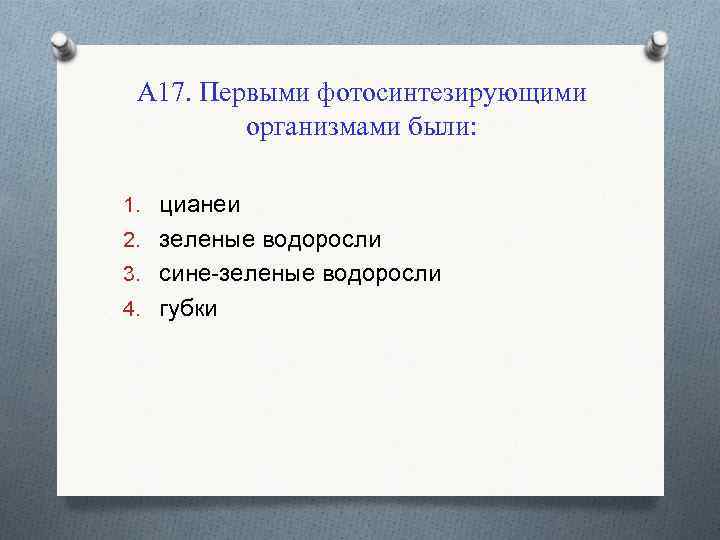 А17. Первыми фотосинтезирующими организмами были:

1. цианеи
2. зеленые водоросли
3. сине-зеленые водоросли
4. губки